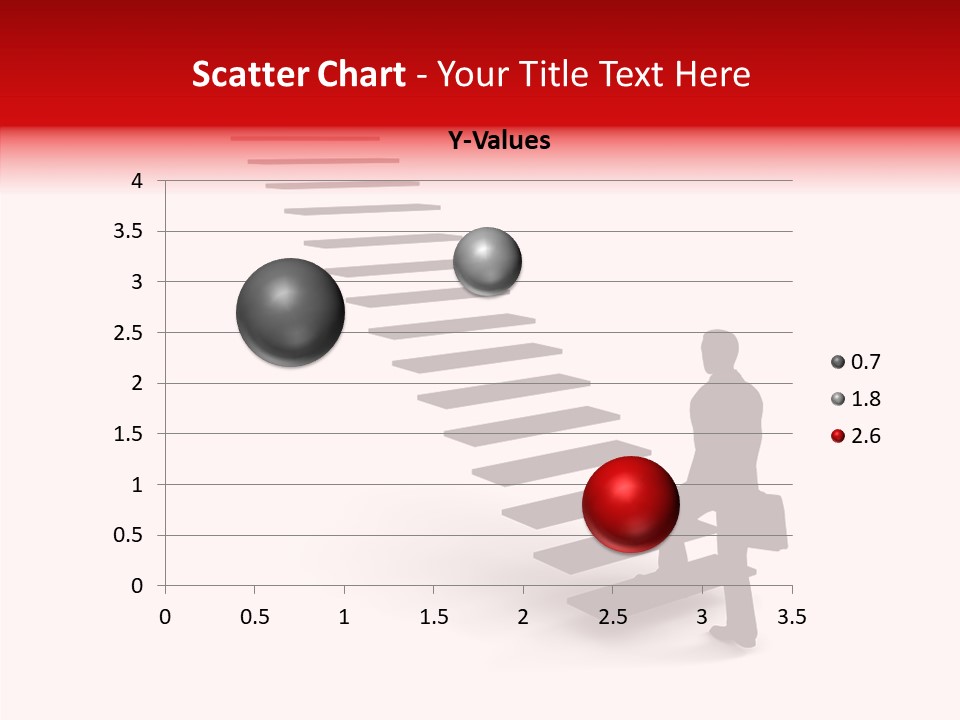 Scatter Chart - Your Title Text Here

Y-Values

4
3.5
3
2.5
2
1.5
1
0.5
0

0 0.5 1 1.5 2 2.5 3 3.5

0.7
1.8
2.6